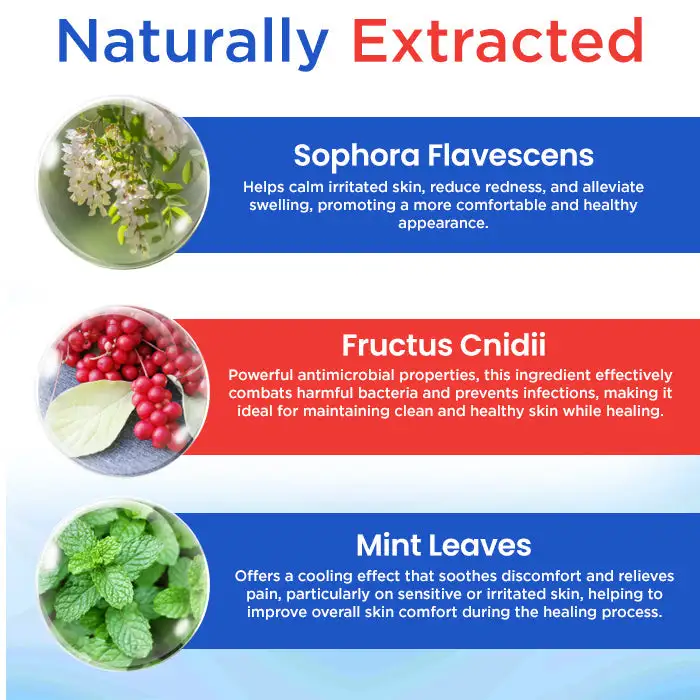 Naturally Extracted

Sophora Flavescens

Helps calm irritated skin, reduce redness, and alleviate swelling, promoting a more comfortable and healthy appearance.

Fructus Cnidii

Powerful antimicrobial properties, this ingredient effectively combats harmful bacteria and prevents infections, making it ideal for maintaining clean and healthy skin while healing.

Mint Leaves

Offers a cooling effect that soothes discomfort and relieves pain, particularly on sensitive or irritated skin, helping to improve overall skin comfort during the healing process.